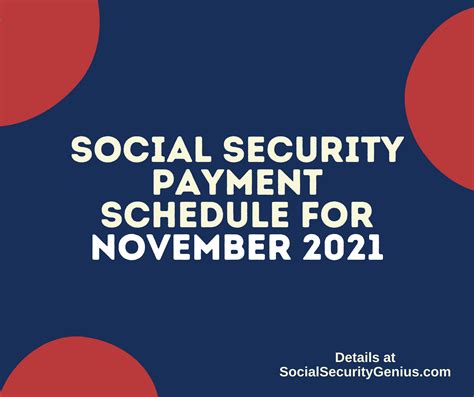 SOCIAL SECURITY PAYMENT SCHEDULE FOR NOVEMBER 2021

Details at SocialSecurityGenius.com